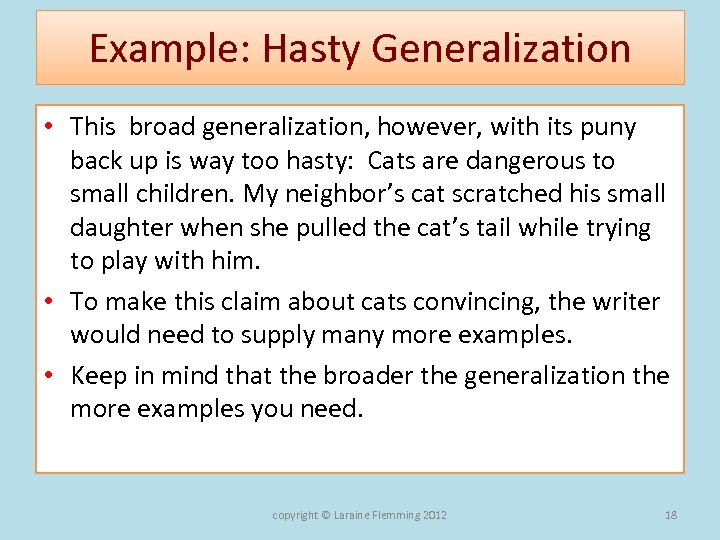 Example: Hasty Generalization

• This broad generalization, however, with its puny back up is way too hasty: Cats are dangerous to small children. My neighbor's cat scratched his small daughter when she pulled the cat's tail while trying to play with him.

• To make this claim about cats convincing, the writer would need to supply many more examples.

• Keep in mind that the broader the generalization the more examples you need.

copyright © Laraine Flemming 2012

18